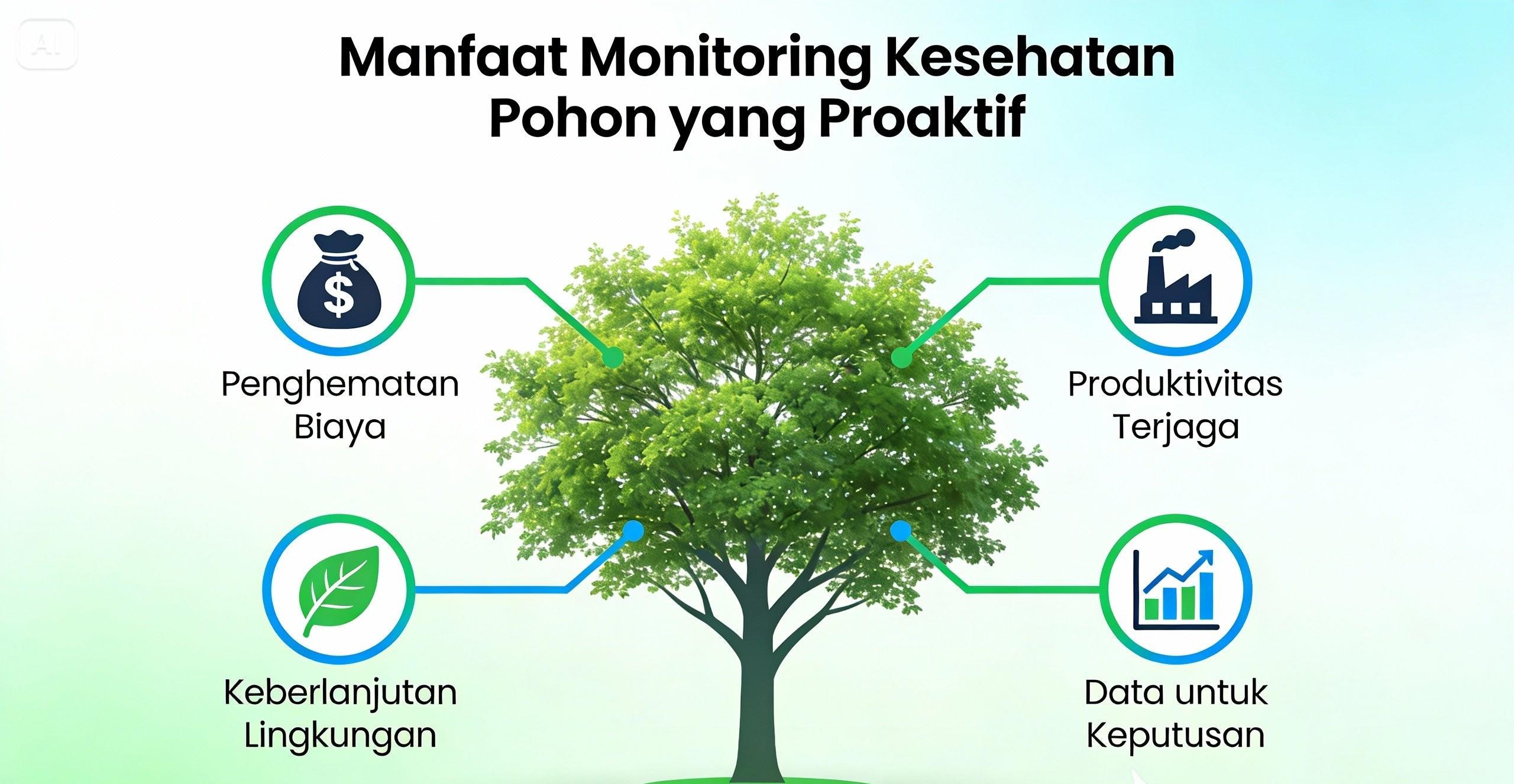 AI

Manfaat Monitoring Kesehatan Pohon yang Proaktif

$

Penghematan Biaya

Produktivitas Terjaga

Keberlanjutan Lingkungan

Data untuk Keputusan